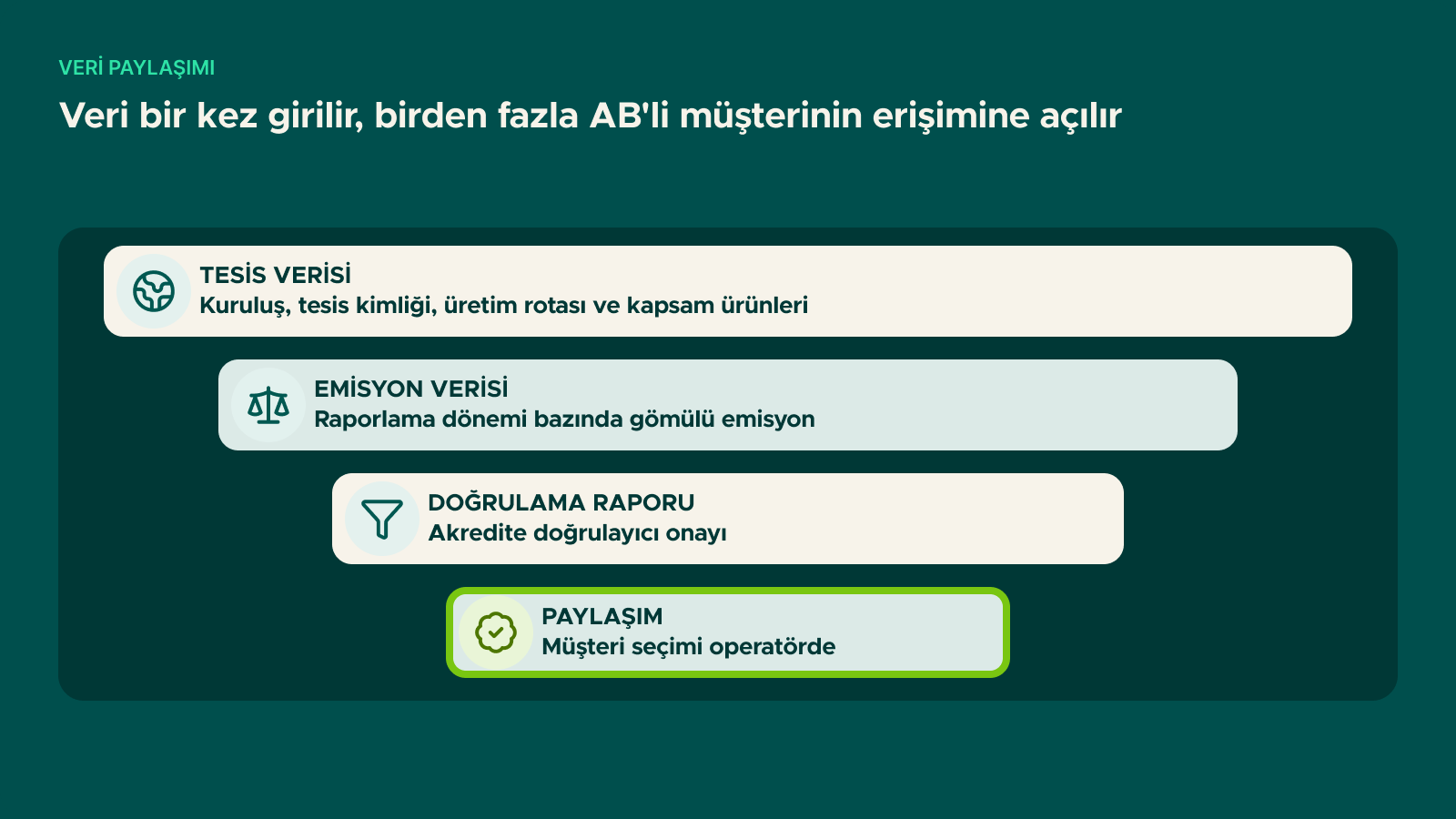 VERİ PAYLAŞIMI

Veri bir kez girilir, birden fazla AB'li müşterinin erişimine açılır

TESİS VERİSİ
Kuruluş, tesis kimliği, üretim rotası ve kapsam ürünleri

EMİSYON VERİSİ
Raporlama dönemi bazında gömülü emisyon

DOĞRULAMA RAPORU
Akredite doğrulayıcı onayı

PAYLAŞIM
Müşteri seçimi operatörde